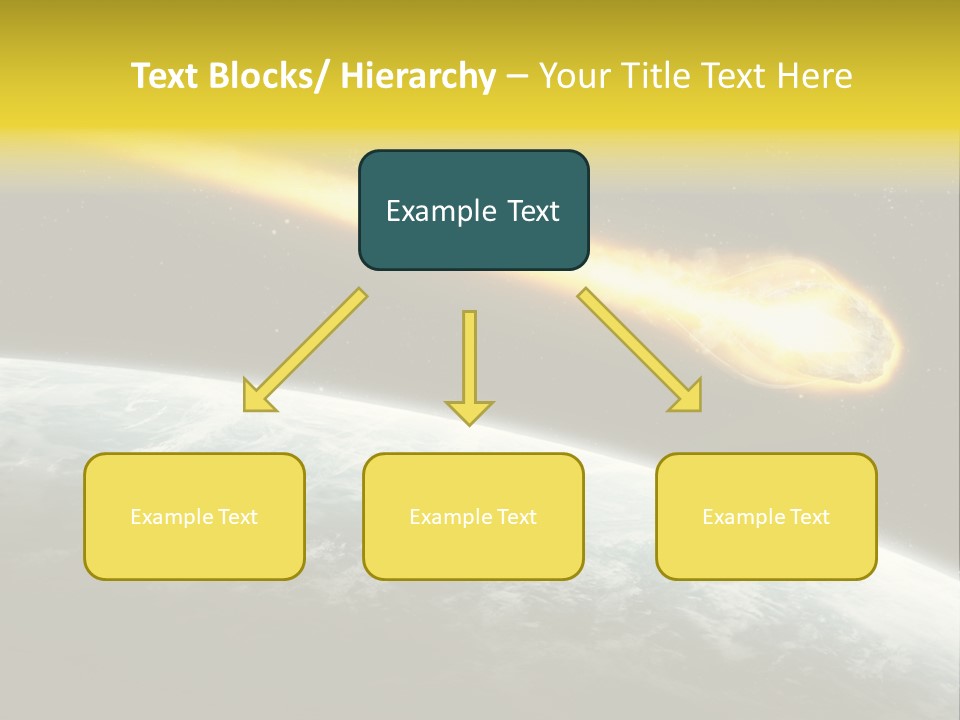 Text Blocks/ Hierarchy – Your Title Text Here

Example Text

Example Text

Example Text

Example Text